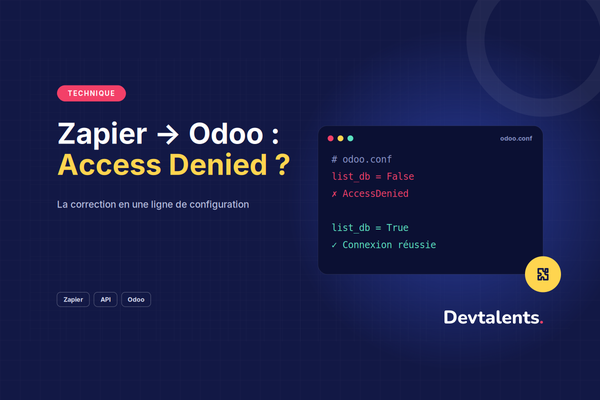 TECHNIQUE

Zapier → Odoo :
Access Denied ?

La correction en une ligne de configuration

Zapier
API
Odoo

odoo.conf

# odoo.conf
list_db = False
✗ AccessDenied

list_db = True
✓ Connexion réussie

Devtalents.